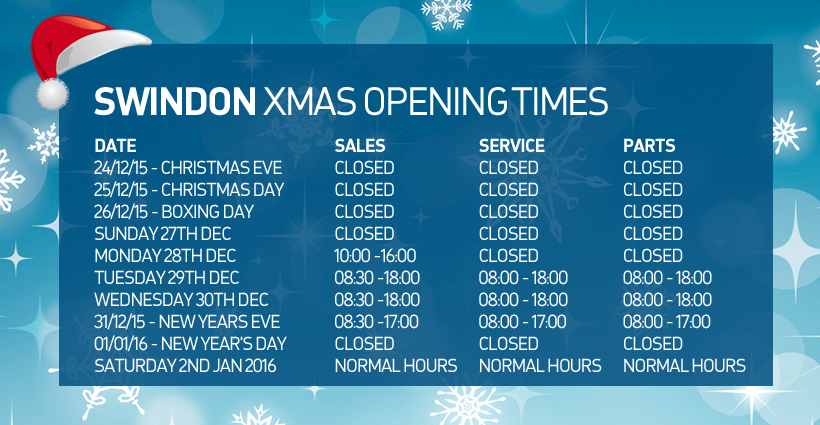 SWINDON XMAS OPENING TIMES

| DATE | SALES | SERVICE | PARTS |
|---|---|---|---|
| 24/12/15 - CHRISTMAS EVE | CLOSED | CLOSED | CLOSED |
| 25/12/15 - CHRISTMAS DAY | CLOSED | CLOSED | CLOSED |
| 26/12/15 - BOXING DAY | CLOSED | CLOSED | CLOSED |
| SUNDAY 27TH DEC | CLOSED | CLOSED | CLOSED |
| MONDAY 28TH DEC | 10:00 -16:00 | CLOSED | CLOSED |
| TUESDAY 29TH DEC | 08:30 -18:00 | 08:00 - 18:00 | 08:00 - 18:00 |
| WEDNESDAY 30TH DEC | 08:30 -18:00 | 08:00 - 18:00 | 08:00 - 18:00 |
| 31/12/15 - NEW YEARS EVE | 08:30 -17:00 | 08:00 - 17:00 | 08:00 - 17:00 |
| 01/01/16 - NEW YEAR'S DAY | CLOSED | CLOSED | CLOSED |
| SATURDAY 2ND JAN 2016 | NORMAL HOURS | NORMAL HOURS | NORMAL HOURS |